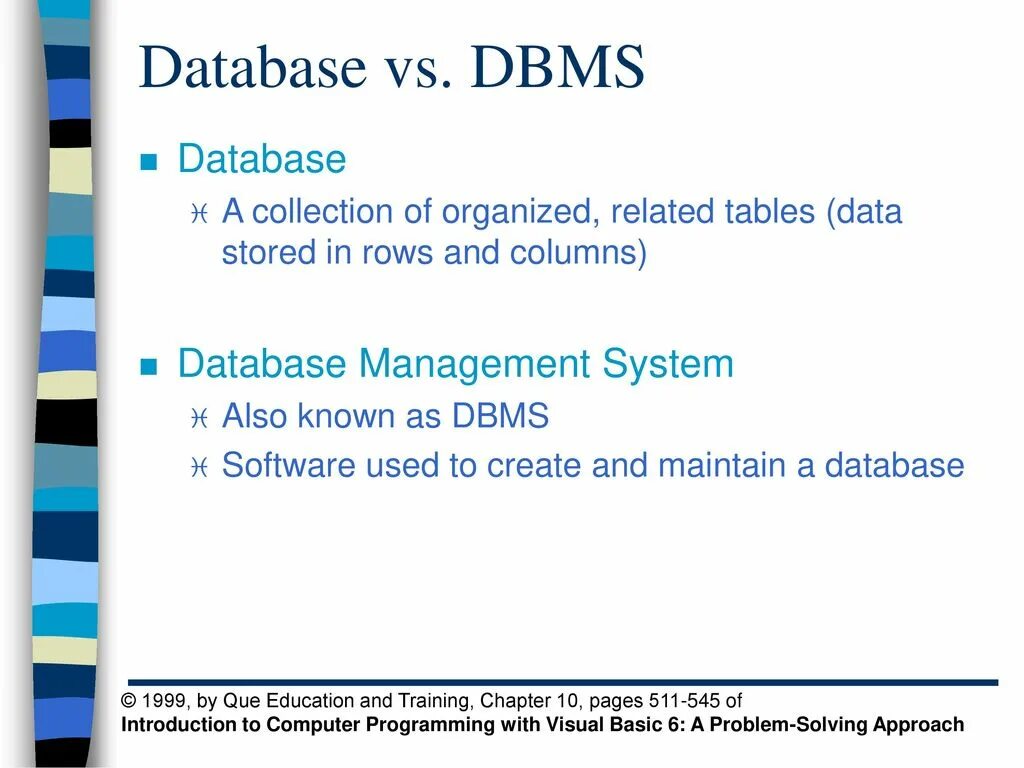 Database vs. DBMS

Database

A collection of organized, related tables (data stored in rows and columns)

Database Management System

Also known as DBMS

Software used to create and maintain a database

© 1999, by Que Education and Training, Chapter 10, pages 511-545 of
Introduction to Computer Programming with Visual Basic 6: A Problem-Solving Approach